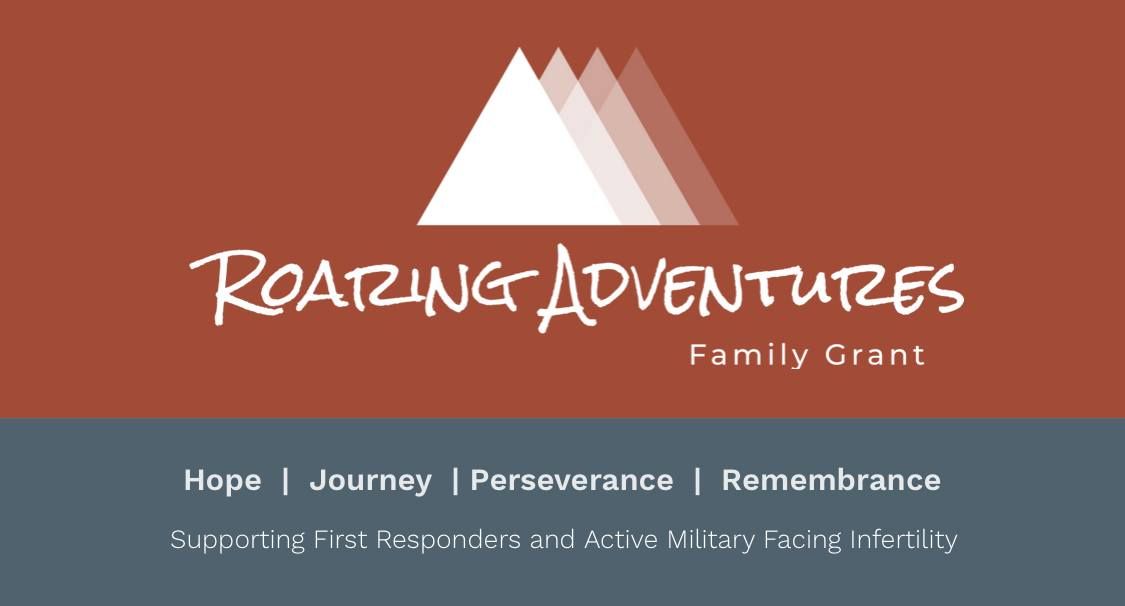 ROARING ADVENTURES

Family Grant

Hope | Journey | Perseverance | Remembrance

Supporting First Responders and Active Military Facing Infertility